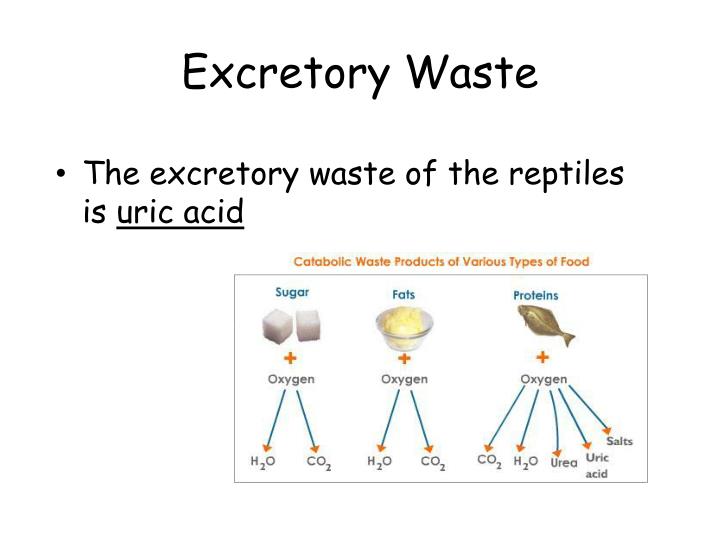 Excretory Waste

• The excretory waste of the reptiles is uric acid

Catabolic Waste Products of Various Types of Food

Sugar
+
Oxygen
$H_2O$ $CO_2$

Fats
+
Oxygen
$H_2O$ $CO_2$

Proteins
+
Oxygen
$CO_2$ $H_2O$ Urea Uric acid Salts